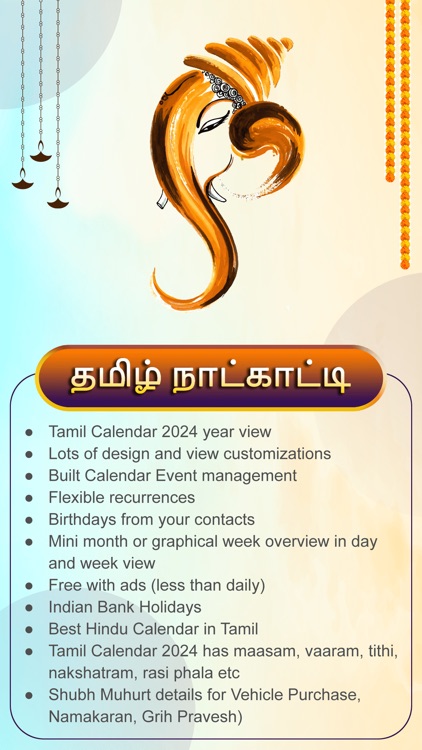 தமிழ் நாட்காட்டி

- Tamil Calendar 2024 year view
- Lots of design and view customizations
- Built Calendar Event management
- Flexible recurrences
- Birthdays from your contacts
- Mini month or graphical week overview in day and week view
- Free with ads (less than daily)
- Indian Bank Holidays
- Best Hindu Calendar in Tamil
- Tamil Calendar 2024 has maasam, vaaram, tithi, nakshatram, rasi phala etc
- Shubh Muhurt details for Vehicle Purchase, Namakaran, Grih Pravesh)